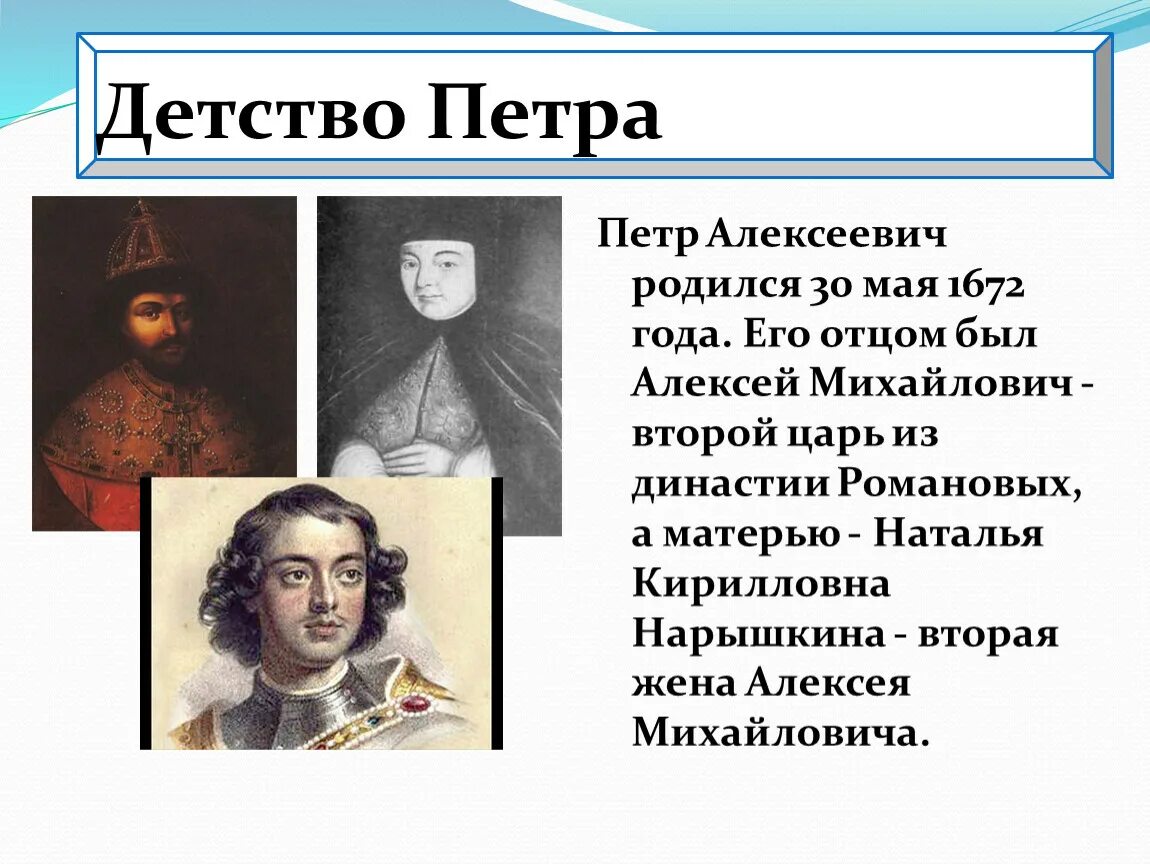 Детство Петра

Петр Алексеевич родился 30 мая 1672 года. Его отцом был Алексей Михайлович - второй царь из династии Романовых, а матерью - Наталья Кирилловна Нарышкина - вторая жена Алексея Михайловича.